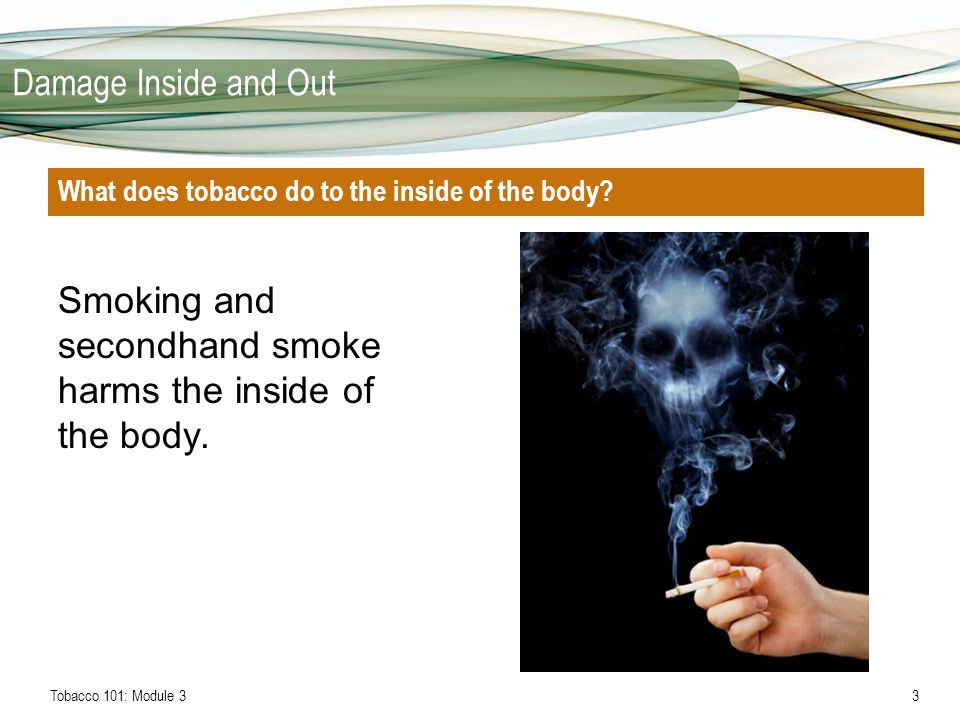 Damage Inside and Out

What does tobacco do to the inside of the body?

Smoking and secondhand smoke harms the inside of the body.

Tobacco 101: Module 3

3